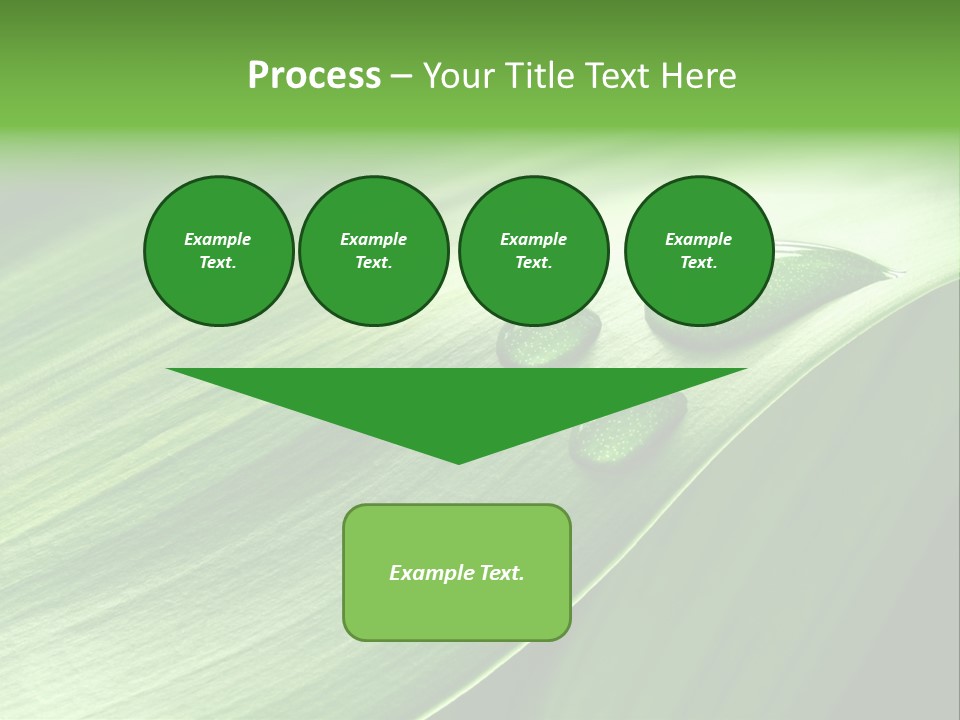 Process – Your Title Text Here

Example Text.

Example Text.

Example Text.

Example Text.

Example Text.